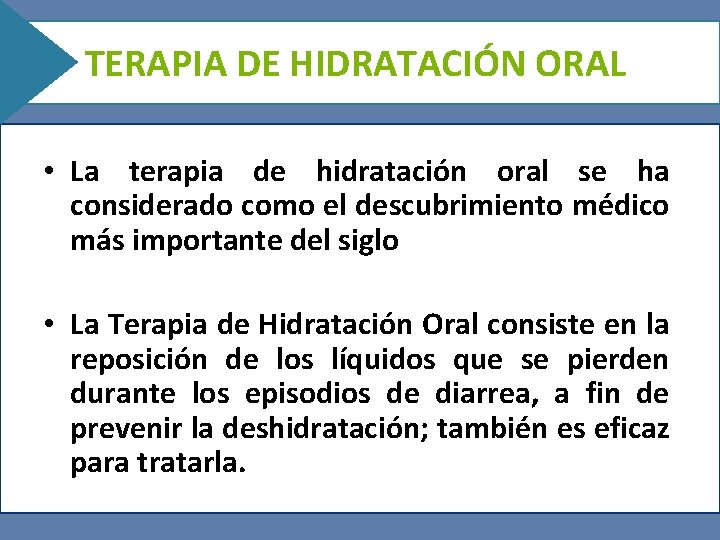 TERAPIA DE HIDRATACIÓN ORAL

• La terapia de hidratación oral se ha considerado como el descubrimiento médico más importante del siglo

• La Terapia de Hidratación Oral consiste en la reposición de los líquidos que se pierden durante los episodios de diarrea, a fin de prevenir la deshidratación; también es eficaz para tratarla.